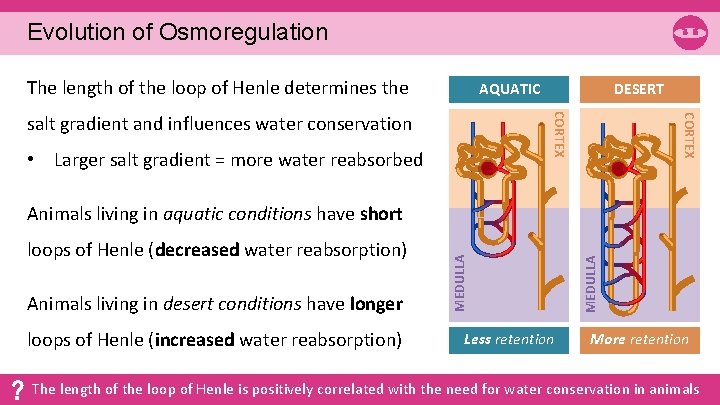 Evolution of Osmoregulation

The length of the loop of Henle determines the salt gradient and influences water conservation

• Larger salt gradient = more water reabsorbed

Animals living in aquatic conditions have short loops of Henle (decreased water reabsorption)

Animals living in desert conditions have longer loops of Henle (increased water reabsorption)

AQUATIC

CORTEX

MEDULLA

Less retention

DESERT

CORTEX

MEDULLA

More retention

? The length of the loop of Henle is positively correlated with the need for water conservation in animals